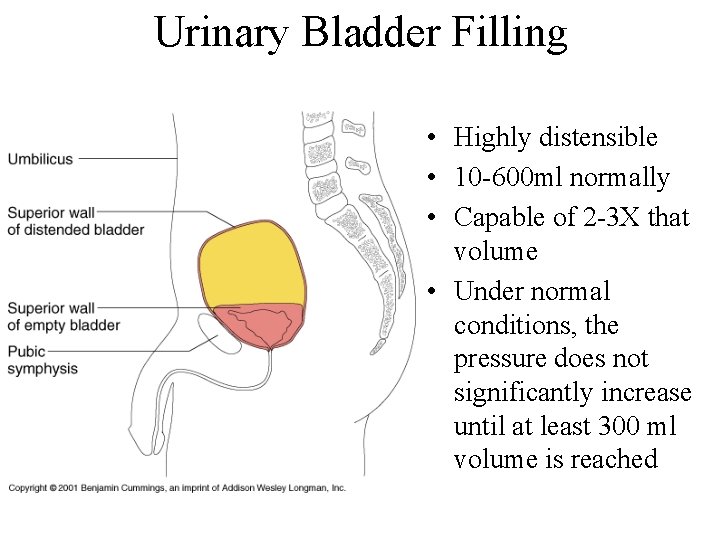 Urinary Bladder Filling

Umbilicus

Superior wall of distended bladder

Superior wall of empty bladder

Pubic symphysis

Copyright © 2001 Benjamin Cummings, an imprint of Addison Wesley Longman, Inc.

• Highly distensible
• 10-600ml normally
• Capable of 2-3X that volume
• Under normal conditions, the pressure does not significantly increase until at least 300 ml volume is reached